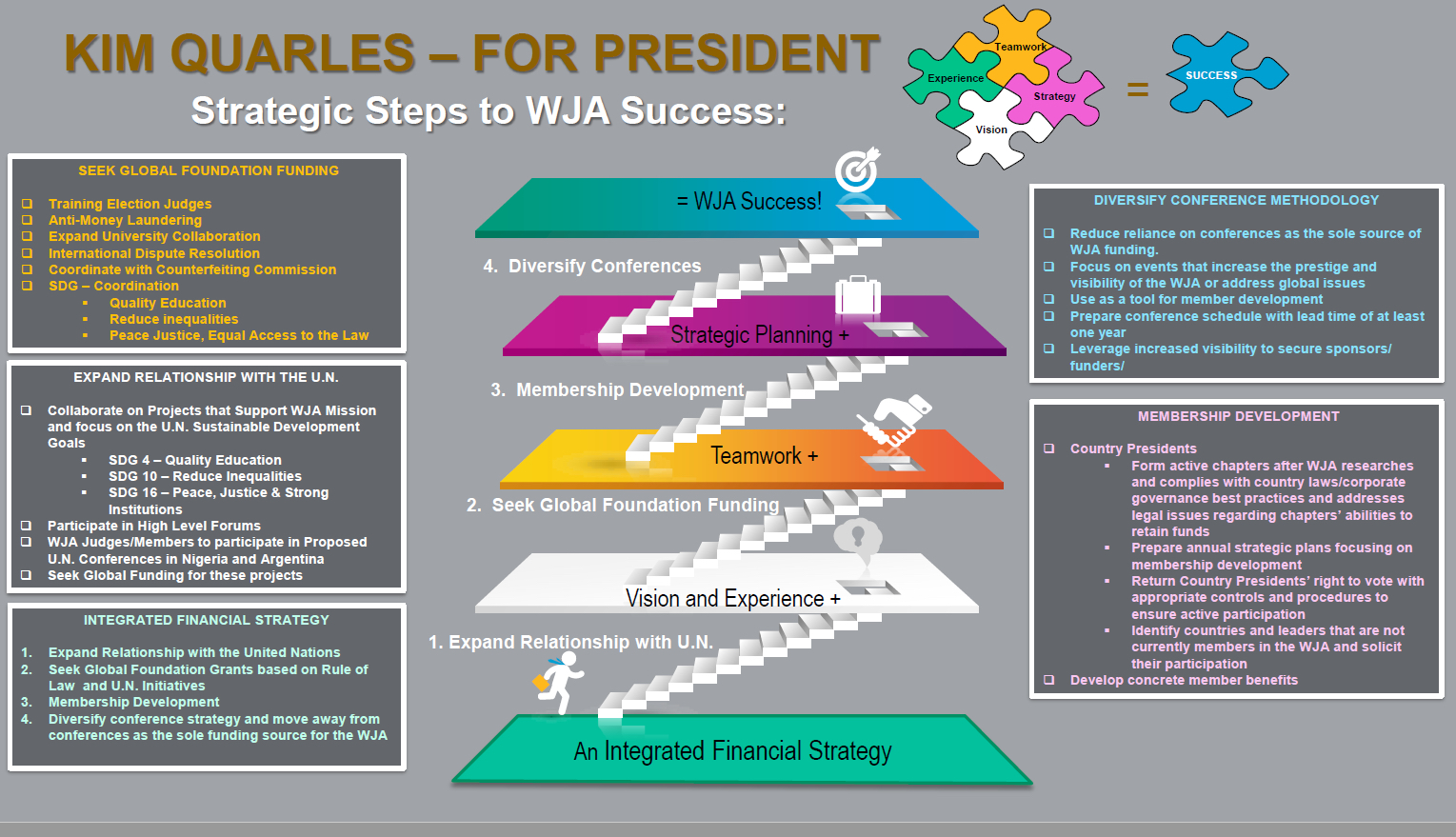 KIM QUARLES – FOR PRESIDENT

Strategic Steps to WJA Success:

Teamwork
Experience
Strategy
Vision
=
SUCCESS

SEEK GLOBAL FOUNDATION FUNDING

❑ Training Election Judges
❑ Anti-Money Laundering
❑ Expand University Collaboration
❑ International Dispute Resolution
❑ Coordinate with Counterfeiting Commission
❑ SDG – Coordination
▪ Quality Education
▪ Reduce inequalities
▪ Peace Justice, Equal Access to the Law

EXPAND RELATIONSHIP WITH THE U.N.

❑ Collaborate on Projects that Support WJA Mission and focus on the U.N. Sustainable Development Goals
▪ SDG 4 – Quality Education
▪ SDG 10 – Reduce Inequalities
▪ SDG 16 – Peace, Justice & Strong Institutions
❑ Participate in High Level Forums
❑ WJA Judges/Members to participate in Proposed U.N. Conferences in Nigeria and Argentina
❑ Seek Global Funding for these projects

INTEGRATED FINANCIAL STRATEGY

1. Expand Relationship with the United Nations
2. Seek Global Foundation Grants based on Rule of Law and U.N. Initiatives
3. Membership Development
4. Diversify conference strategy and move away from conferences as the sole funding source for the WJA

= WJA Success!
4. Diversify Conferences
Strategic Planning +
3. Membership Development
Teamwork +
2. Seek Global Foundation Funding
Vision and Experience +
1. Expand Relationship with U.N.
An Integrated Financial Strategy

DIVERSIFY CONFERENCE METHODOLOGY

❑ Reduce reliance on conferences as the sole source of WJA funding.
❑ Focus on events that increase the prestige and visibility of the WJA or address global issues
❑ Use as a tool for member development
❑ Prepare conference schedule with lead time of at least one year
❑ Leverage increased visibility to secure sponsors/ funders/

MEMBERSHIP DEVELOPMENT

❑ Country Presidents
▪ Form active chapters after WJA researches and complies with country laws/corporate governance best practices and addresses legal issues regarding chapters' abilities to retain funds
▪ Prepare annual strategic plans focusing on membership development
▪ Return Country Presidents' right to vote with appropriate controls and procedures to ensure active participation
▪ Identify countries and leaders that are not currently members in the WJA and solicit their participation
❑ Develop concrete member benefits